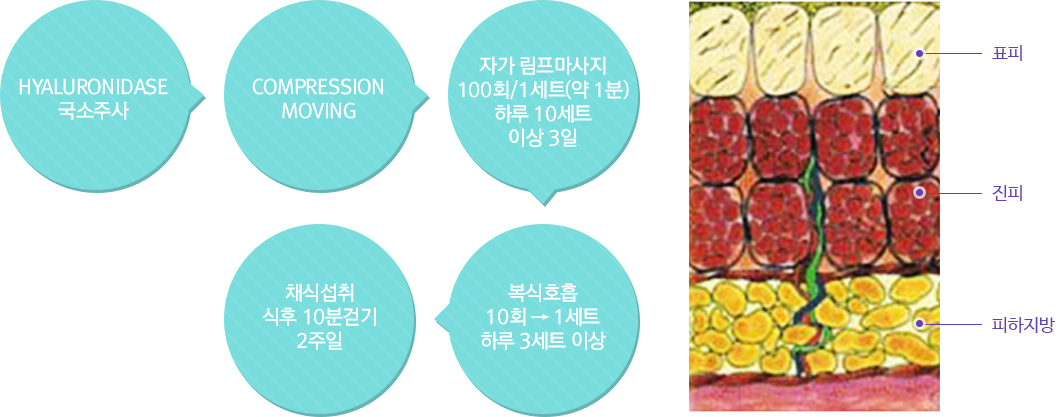 HYALURONIDASE
국소주사

COMPRESSION
MOVING

자가 림프마사지
100회/1세트(약 1분)
하루 10세트
이상 3일

복식호흡
10회 → 1세트
하루 3세트 이상

채식섭취
식후 10분걷기
2주일

표피

진피

피하지방